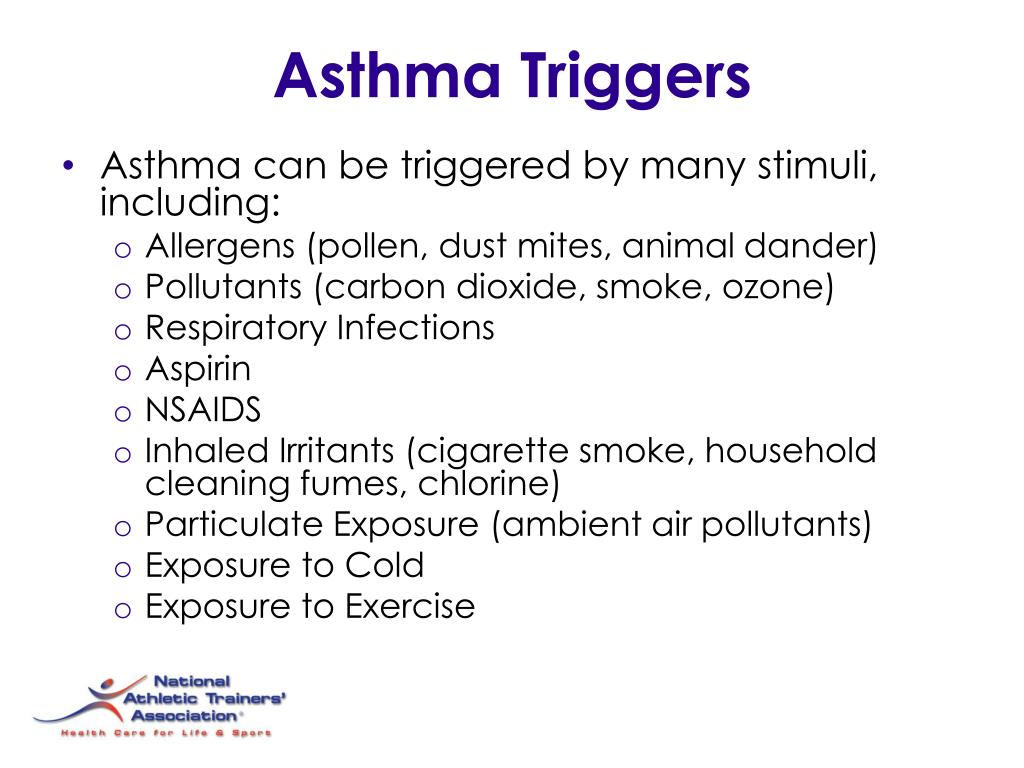 Asthma Triggers

• Asthma can be triggered by many stimuli, including:
  o Allergens (pollen, dust mites, animal dander)
  o Pollutants (carbon dioxide, smoke, ozone)
  o Respiratory Infections
  o Aspirin
  o NSAIDS
  o Inhaled Irritants (cigarette smoke, household cleaning fumes, chlorine)
  o Particulate Exposure (ambient air pollutants)
  o Exposure to Cold
  o Exposure to Exercise

National Athletic Trainers' Association®
Health Care for Life & Sport